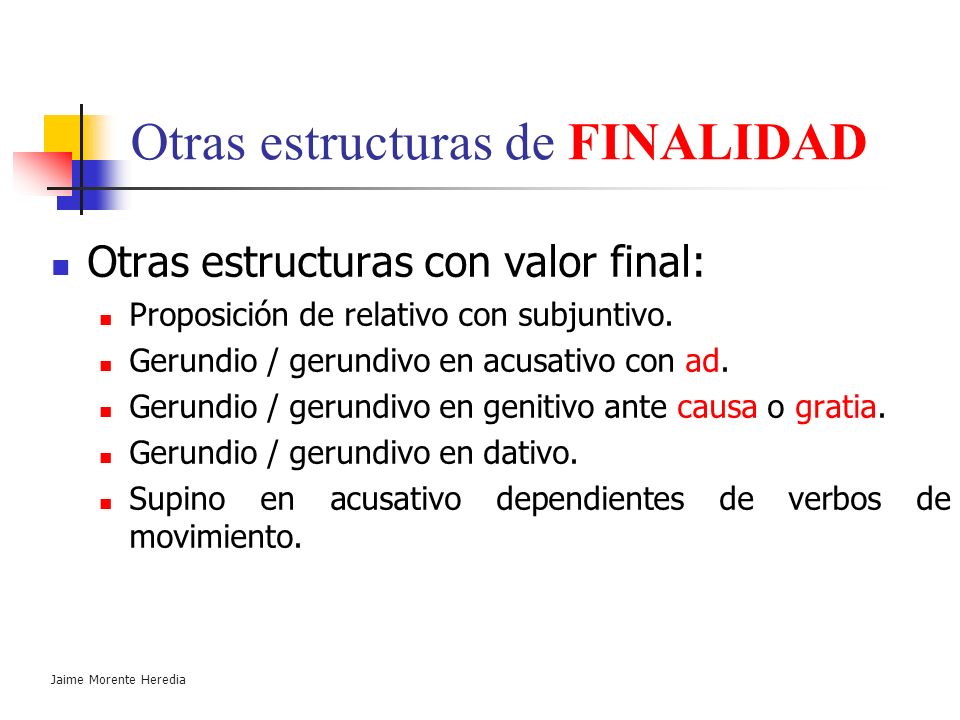 Otras estructuras de FINALIDAD

Otras estructuras con valor final:

Proposición de relativo con subjuntivo.

Gerundio / gerundivo en acusativo con ad.

Gerundio / gerundivo en genitivo ante causa o gratia.

Gerundio / gerundivo en dativo.

Supino en acusativo dependientes de verbos de movimiento.

Jaime Morente Heredia